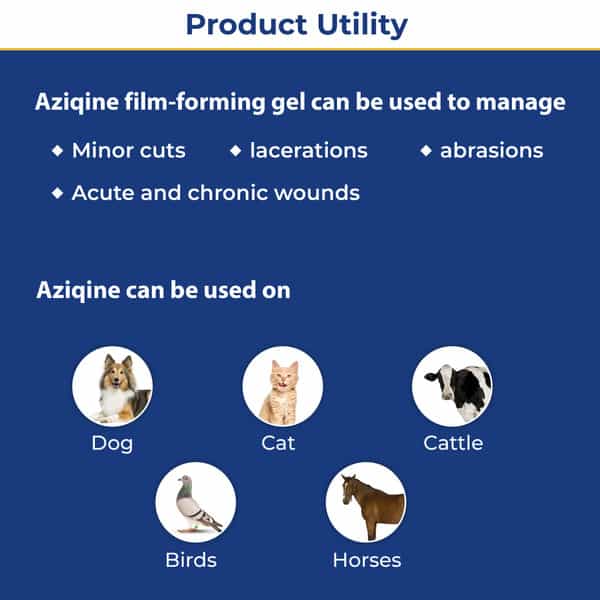 Product Utility

Aziqine film-forming gel can be used to manage

◆ Minor cuts ◆ lacerations ◆ abrasions
◆ Acute and chronic wounds

Aziqine can be used on

Dog
Cat
Cattle
Birds
Horses